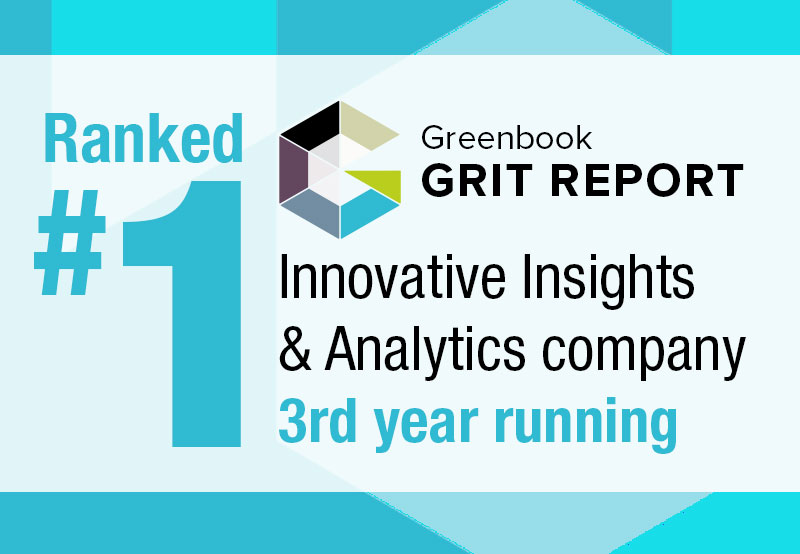 Ranked #1

Greenbook
GRIT REPORT

Innovative Insights & Analytics company
3rd year running